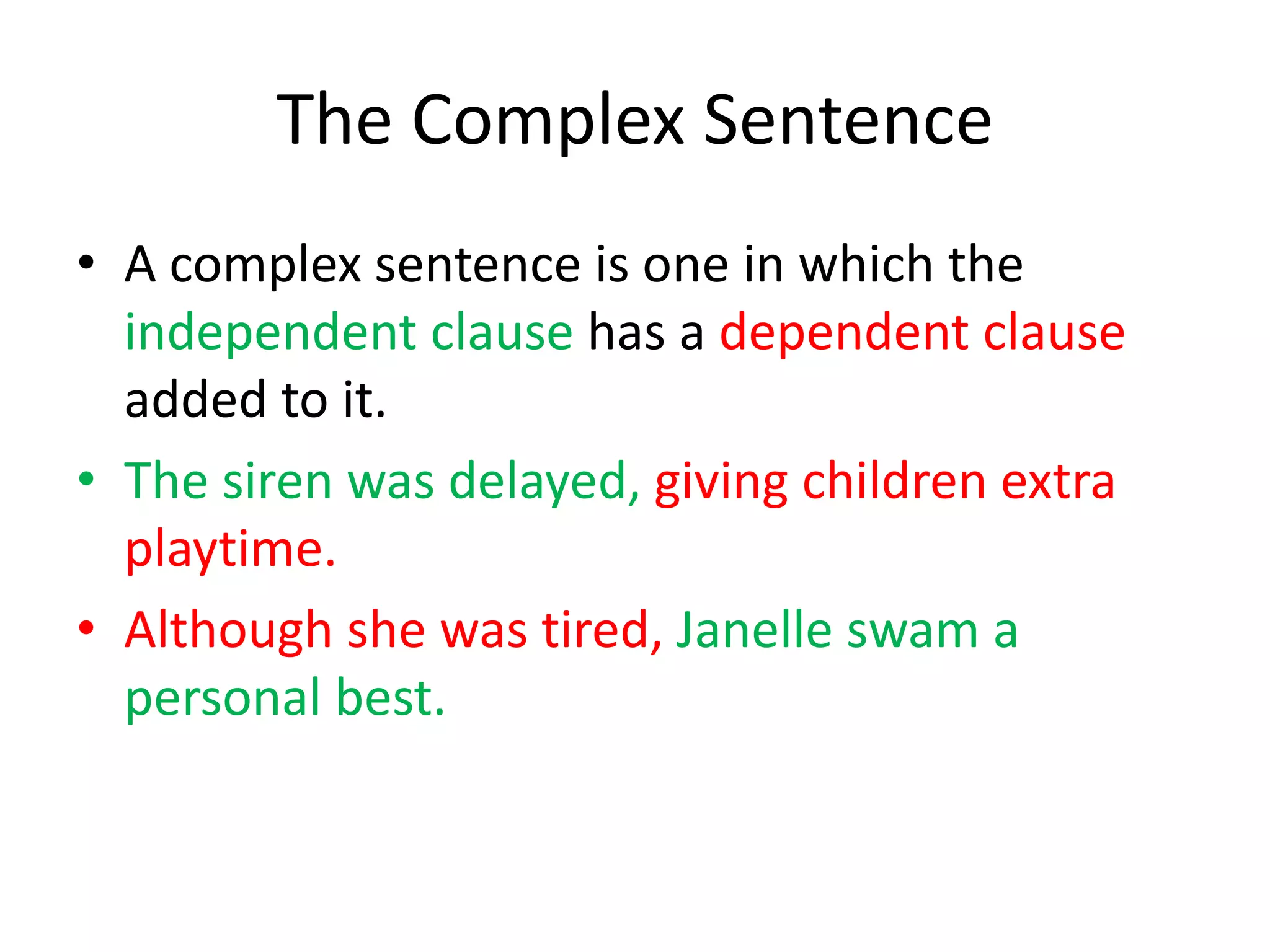 The Complex Sentence

• A complex sentence is one in which the independent clause has a dependent clause added to it.

• The siren was delayed, giving children extra playtime.

• Although she was tired, Janelle swam a personal best.